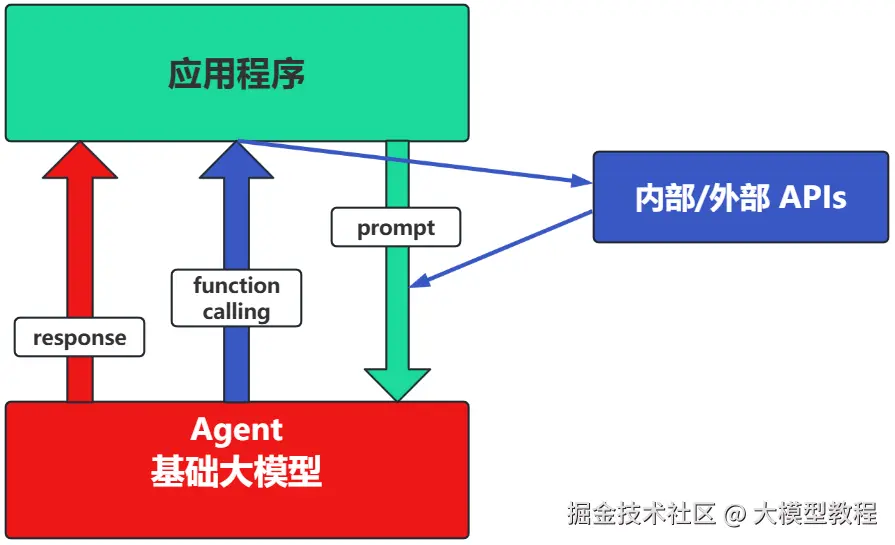 应用程序

内部/外部 APIs

prompt

function calling

response

Agent
基础大模型

掘金技术社区 @ 大模型教程